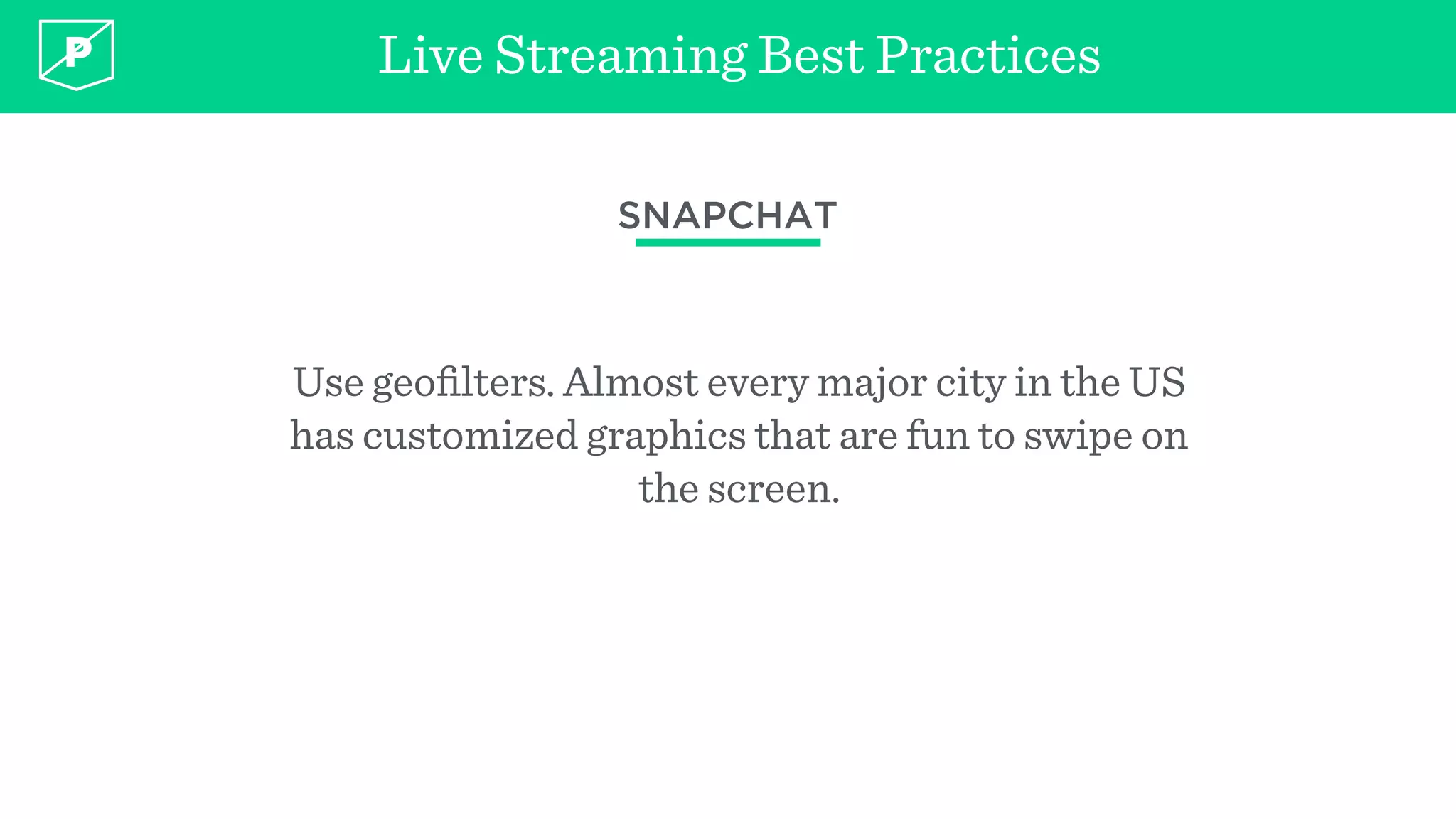 P

Live Streaming Best Practices

SNAPCHAT

Use geofilters. Almost every major city in the US has customized graphics that are fun to swipe on the screen.